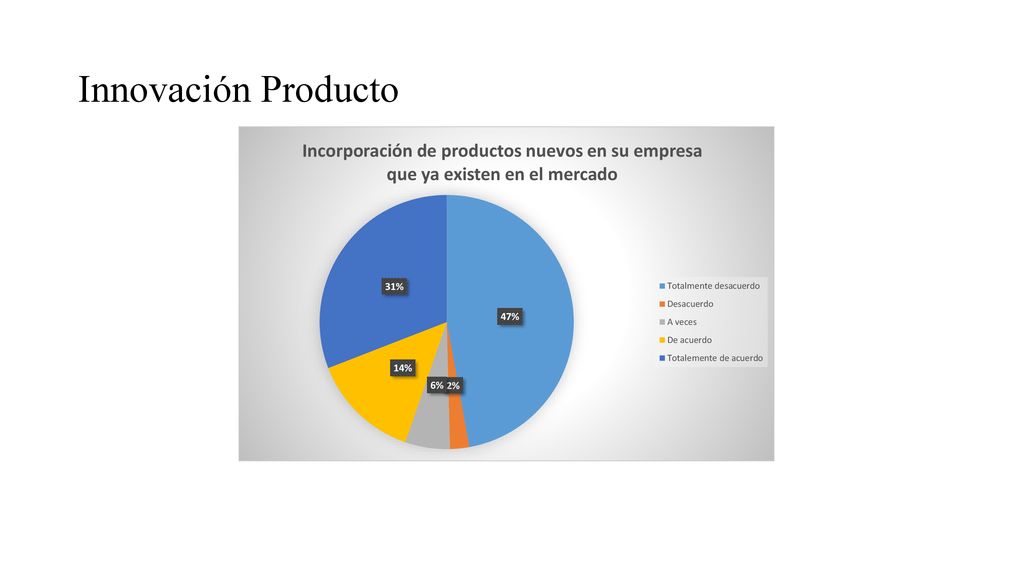 Innovación Producto

Incorporación de productos nuevos en su empresa que ya existen en el mercado

31%

47%

14%

6%

2%

Totalmente desacuerdo
Desacuerdo
A veces
De acuerdo
Totalemente de acuerdo